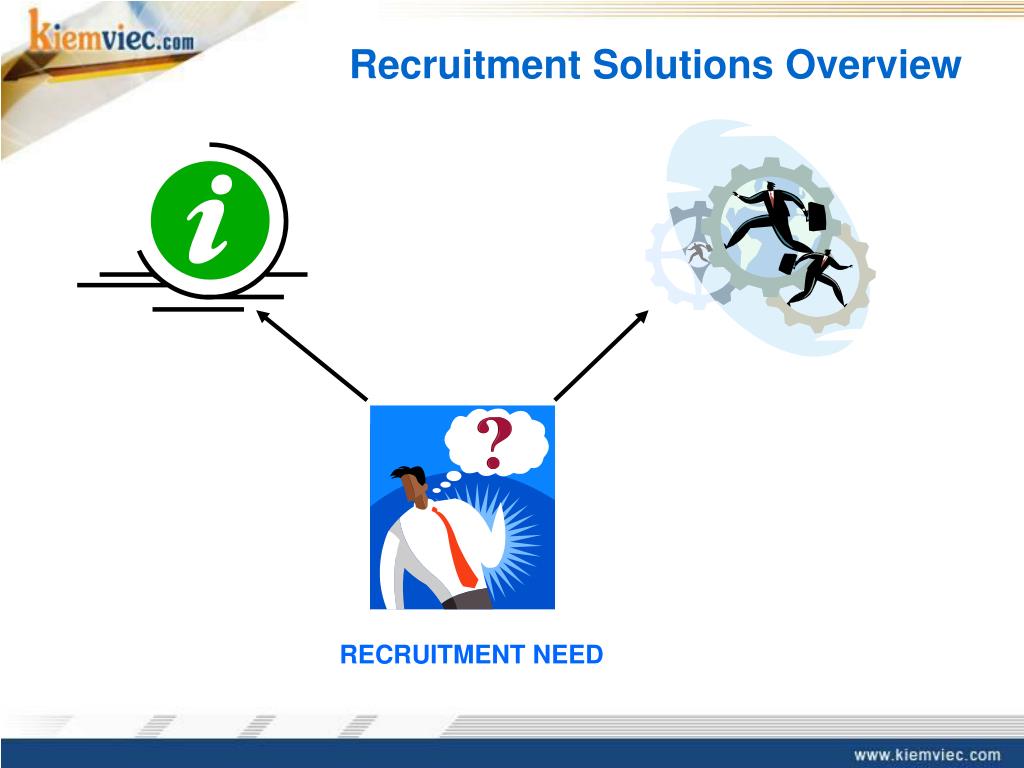 kiemviec.com

Recruitment Solutions Overview

i

?

RECRUITMENT NEED

www.kiemviec.com